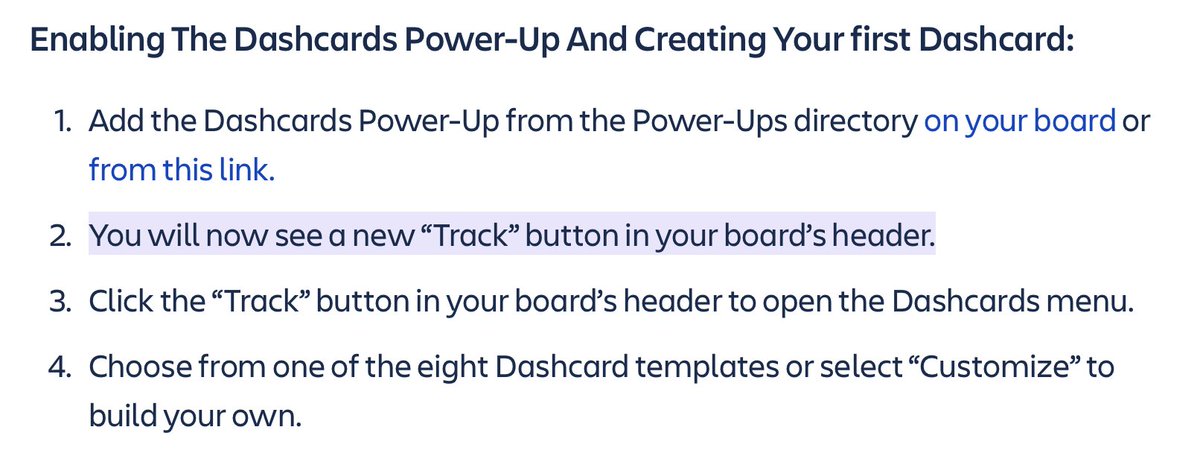 Enabling The Dashcards Power-Up And Creating Your first Dashcard:

1. Add the Dashcards Power-Up from the Power-Ups directory on your board or from this link.

2. You will now see a new “Track” button in your board’s header.

3. Click the “Track” button in your board’s header to open the Dashcards menu.

4. Choose from one of the eight Dashcard templates or select “Customize” to build your own.